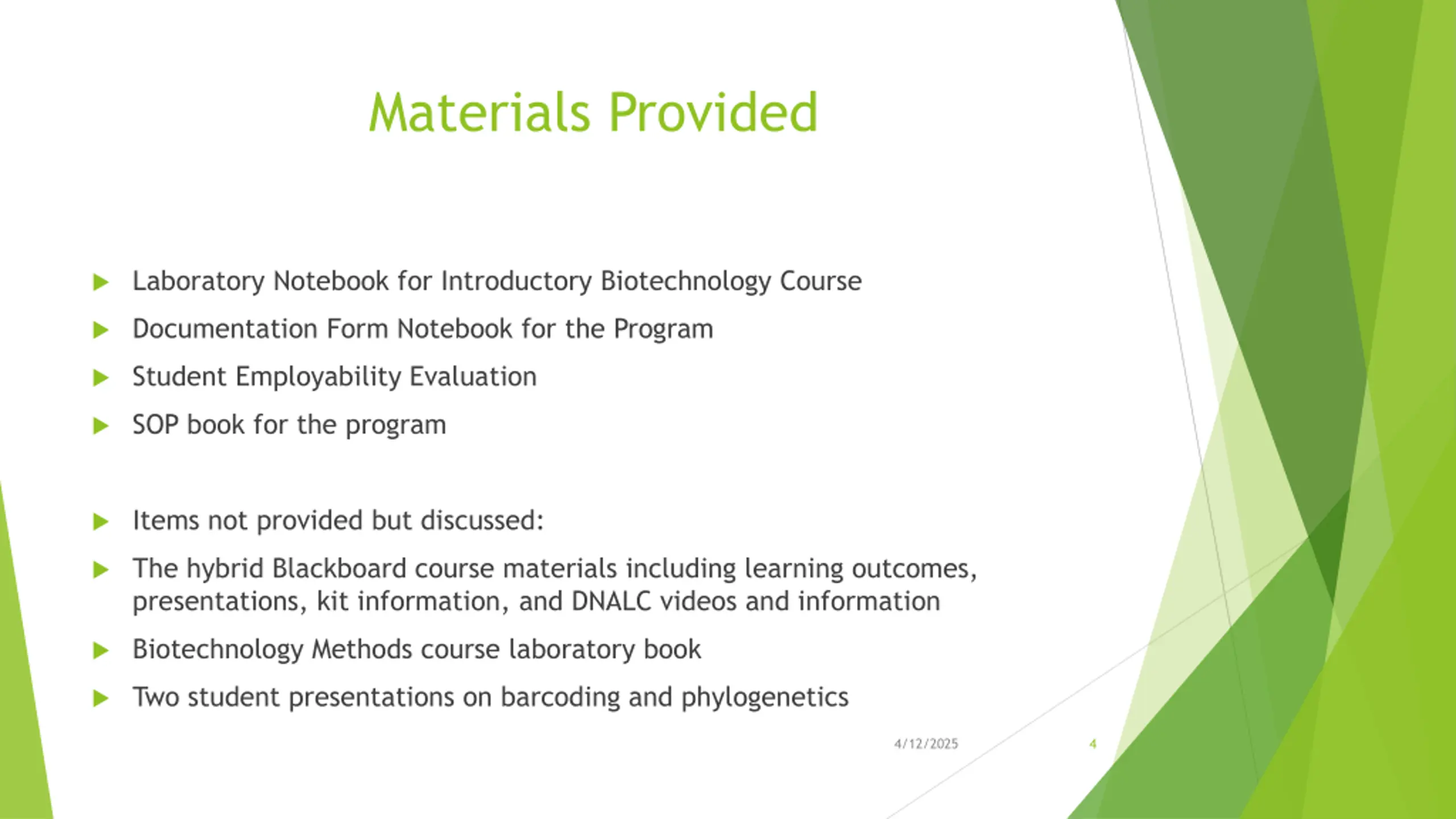 Materials Provided

Laboratory Notebook for Introductory Biotechnology Course

Documentation Form Notebook for the Program

Student Employability Evaluation

SOP book for the program

Items not provided but discussed:

The hybrid Blackboard course materials including learning outcomes, presentations, kit information, and DNALC videos and information

Biotechnology Methods course laboratory book

Two student presentations on barcoding and phylogenetics

4/12/2025

4